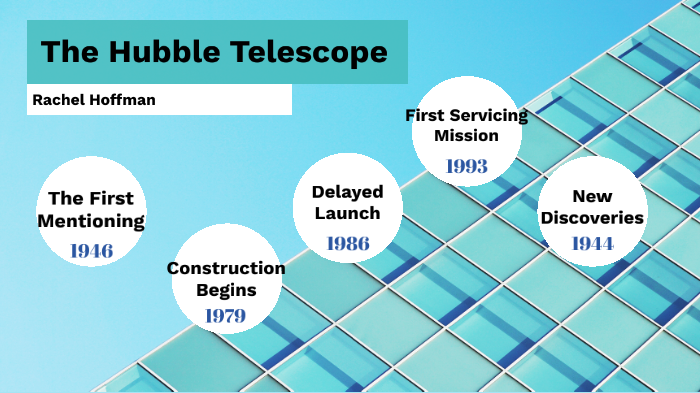 The Hubble Telescope

Rachel Hoffman

The First Mentioning
1946

Construction Begins
1979

Delayed Launch
1986

First Servicing Mission
1993

New Discoveries
1944